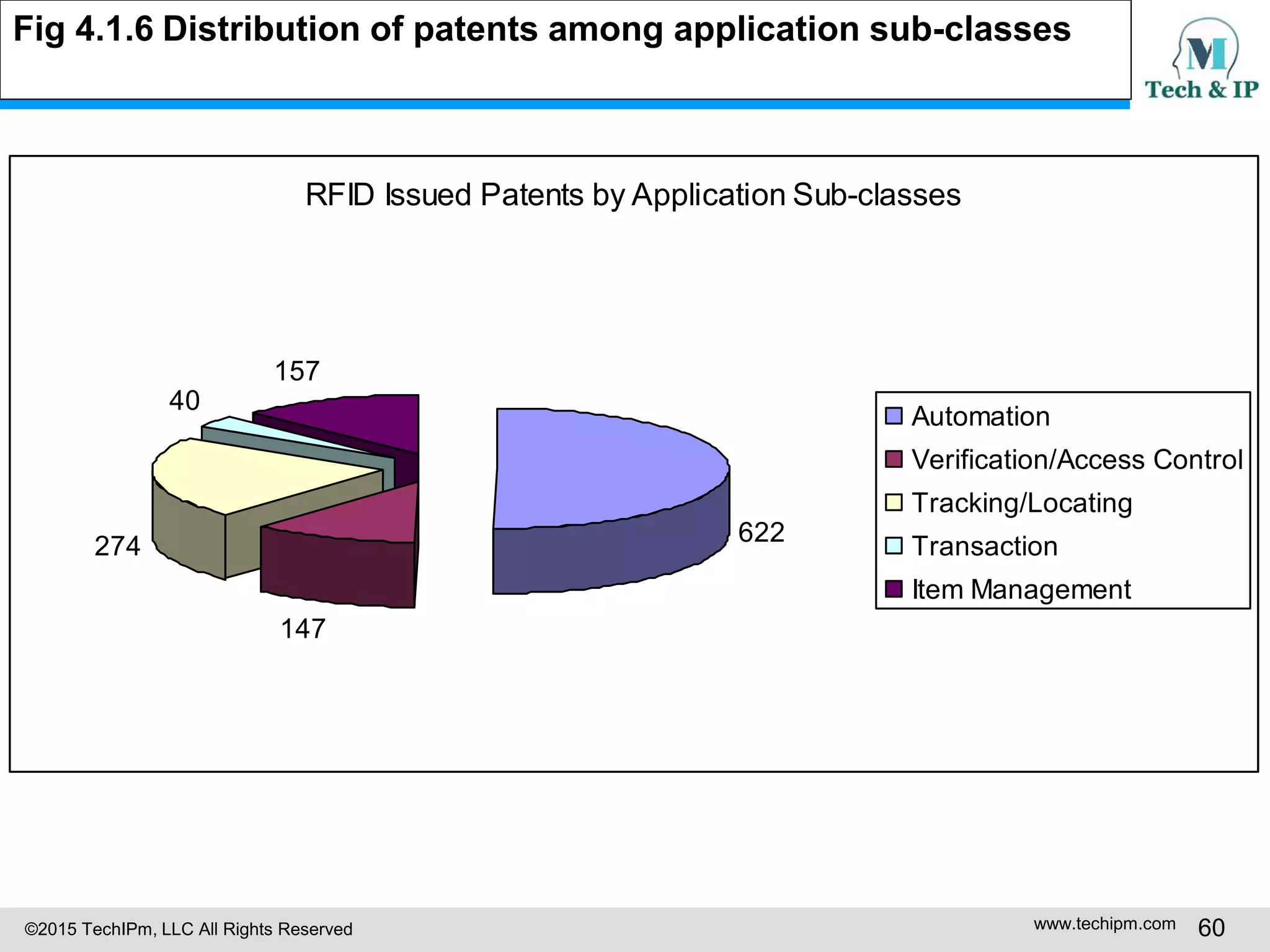 Fig 4.1.6 Distribution of patents among application sub-classes

M
Tech & IP

RFID Issued Patents by Application Sub-classes

157
40
274
147
622

Automation
Verification/Access Control
Tracking/Locating
Transaction
Item Management

©2015 TechIPm, LLC All Rights Reserved
www.techipm.com 60